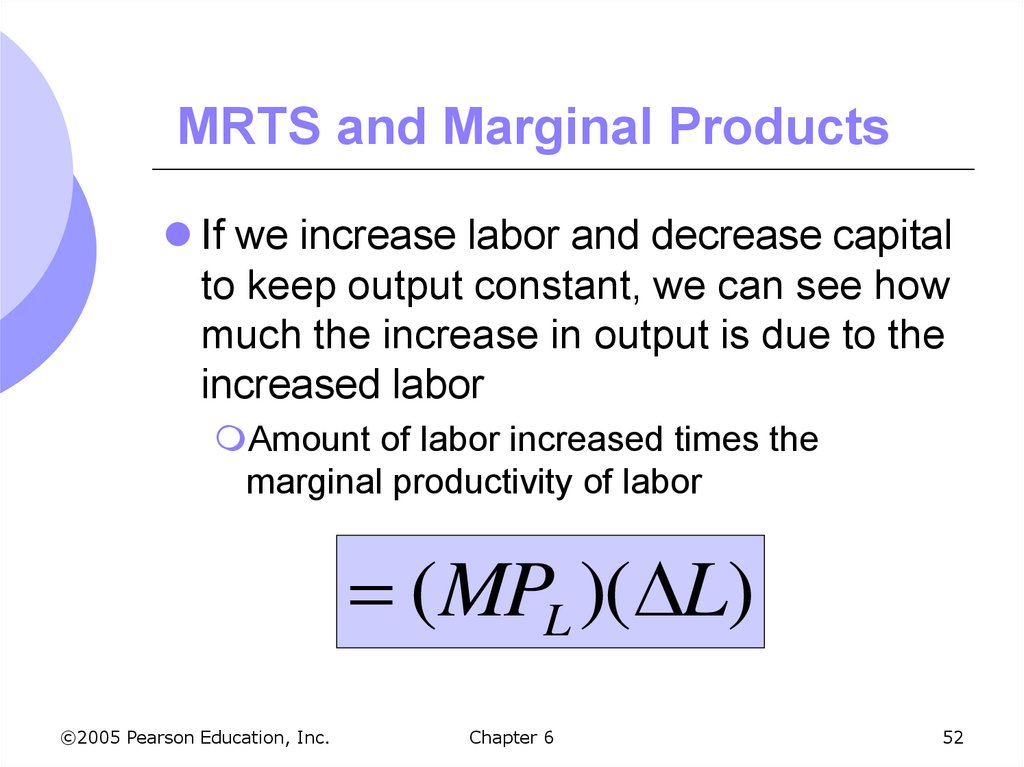 MRTS and Marginal Products

If we increase labor and decrease capital to keep output constant, we can see how much the increase in output is due to the increased labor

Amount of labor increased times the marginal productivity of labor

$= (MP_L)(\Delta L)$

©2005 Pearson Education, Inc.

Chapter 6

52